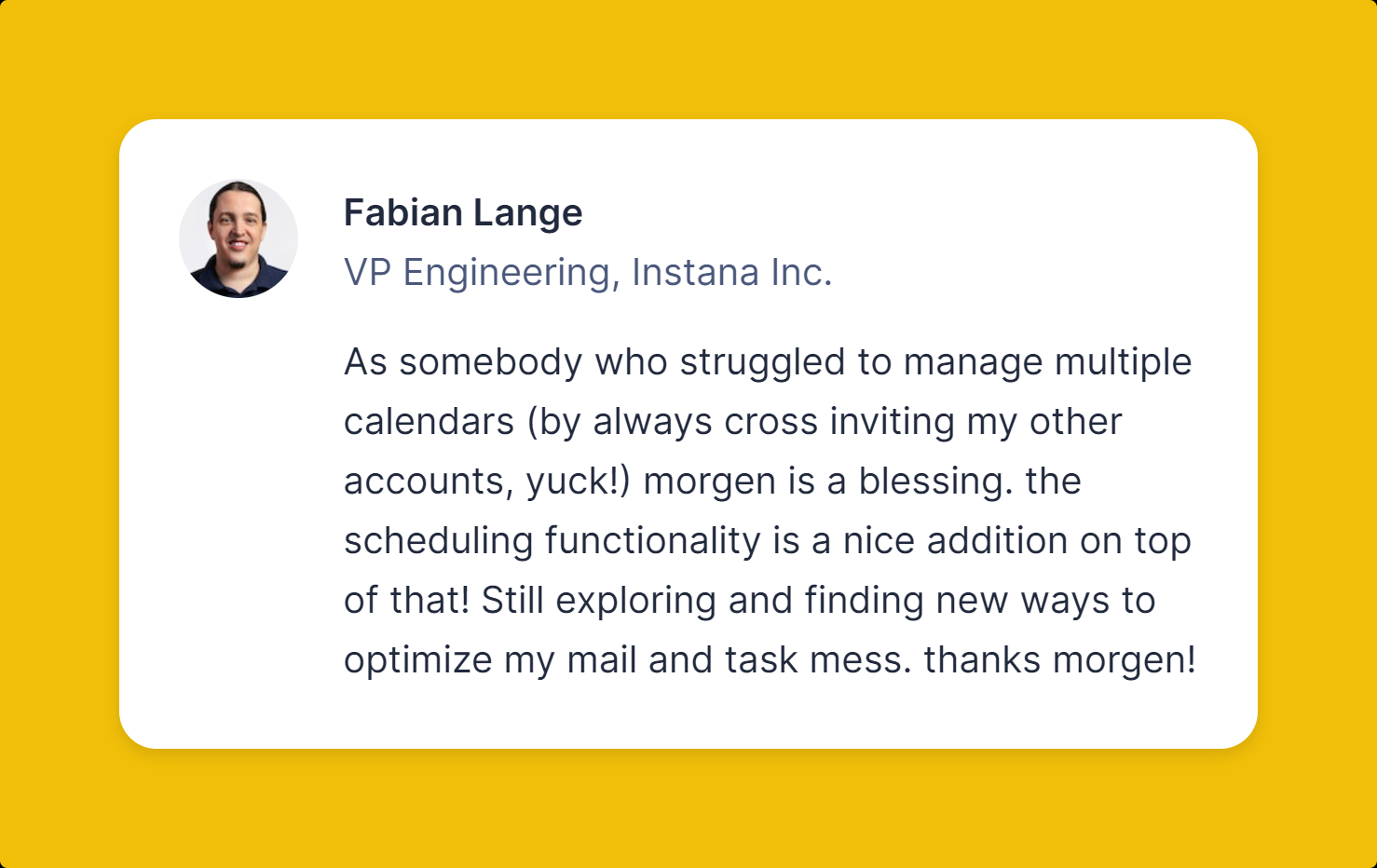 Fabian Lange

VP Engineering, Instana Inc.

As somebody who struggled to manage multiple calendars (by always cross inviting my other accounts, yuck!) morgen is a blessing. the scheduling functionality is a nice addition on top of that! Still exploring and finding new ways to optimize my mail and task mess. thanks morgen!